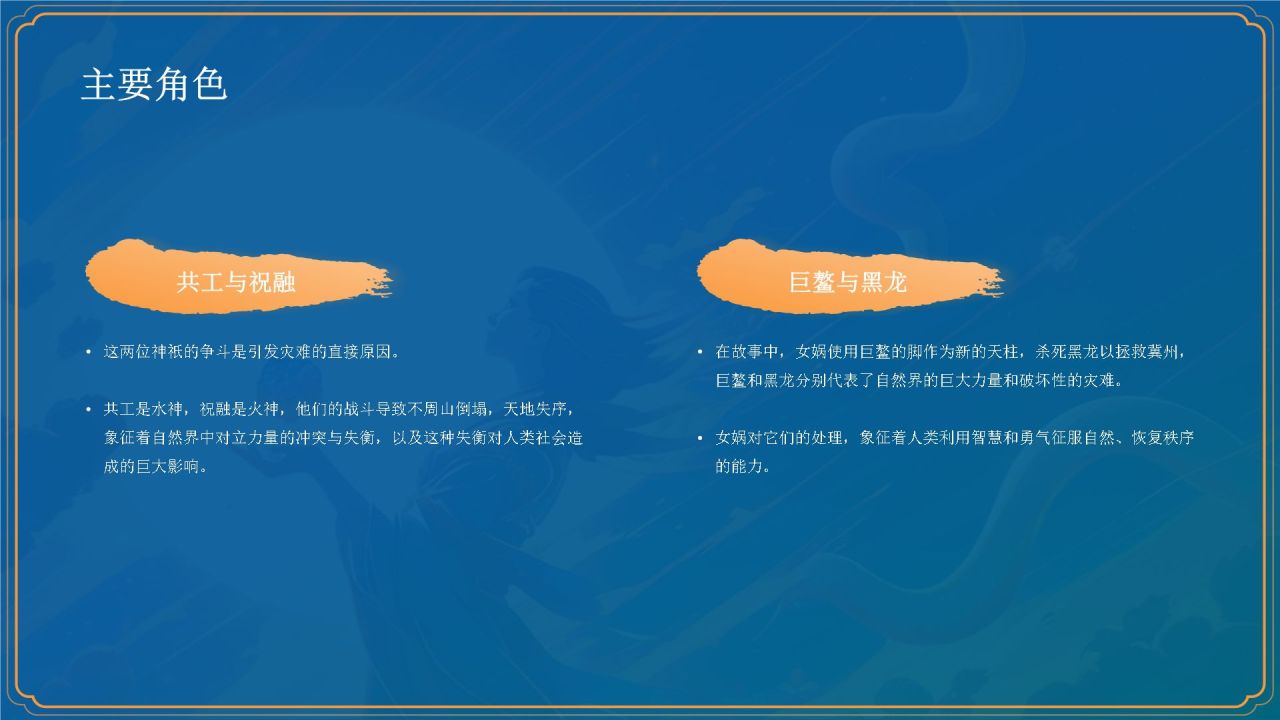 主要角色

共工与祝融

• 这两位神祇的争斗是引发灾难的直接原因。

• 共工是水神，祝融是火神，他们的战斗导致不周山倒塌，天地失序，象征着自然界中对立力量的冲突与失衡，以及这种失衡对人类社会造成的巨大影响。

巨鳌与黑龙

• 在故事中，女娲使用巨鳌的脚作为新的天柱，杀死黑龙以拯救冀州，巨鳌和黑龙分别代表了自然界的巨大力量和破坏性的灾难。

• 女娲对它们的处理，象征着人类利用智慧和勇气征服自然、恢复秩序的能力。